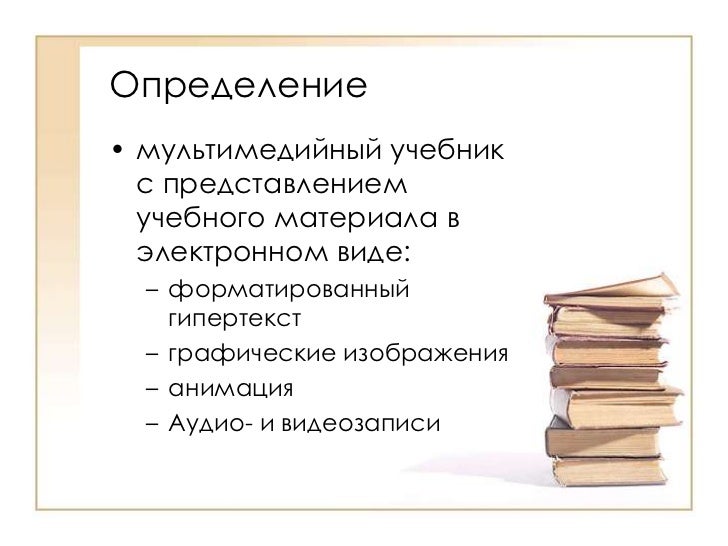 Определение

• мультимедийный учебник с представлением учебного материала в электронном виде:
– форматированный гипертекст
– графические изображения
– анимация
– Аудио- и видеозаписи